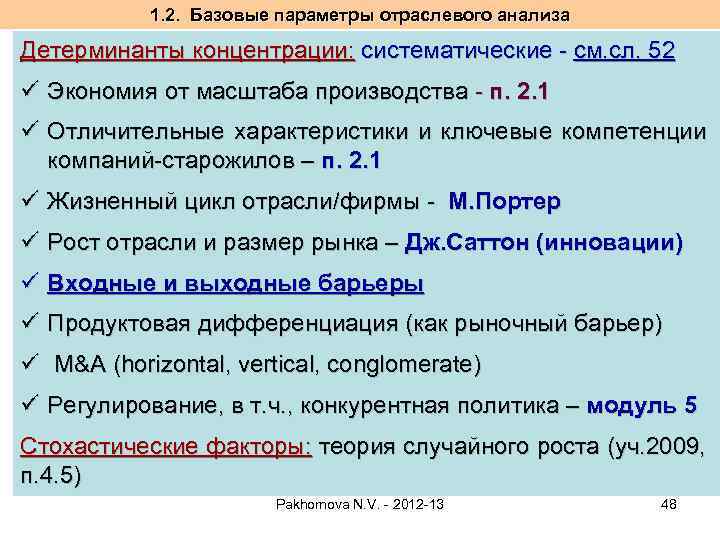 1.2. Базовые параметры отраслевого анализа

Детерминанты концентрации: систематические - см.сл. 52

✓ Экономия от масштаба производства - п. 2.1

✓ Отличительные характеристики и ключевые компетенции компаний-старожилов – п. 2.1

✓ Жизненный цикл отрасли/фирмы - М.Портер

✓ Рост отрасли и размер рынка – Дж.Саттон (инновации)

✓ Входные и выходные барьеры

✓ Продуктовая дифференциация (как рыночный барьер)

✓ M&A (horizontal, vertical, conglomerate)

✓ Регулирование, в т.ч., конкурентная политика – модуль 5

Стохастические факторы: теория случайного роста (уч.2009, п.4.5)

Pakhomova N.V. - 2012-13

48